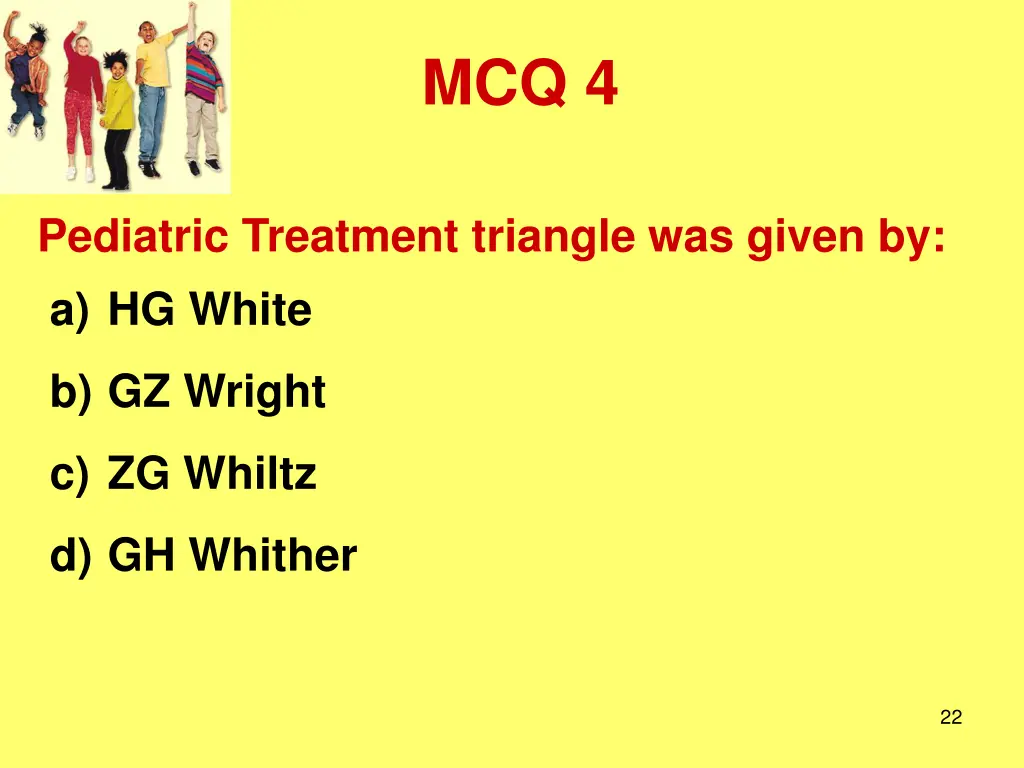 MCQ 4

Pediatric Treatment triangle was given by:

a) HG White

b) GZ Wright

c) ZG Whiltz

d) GH Whither

22